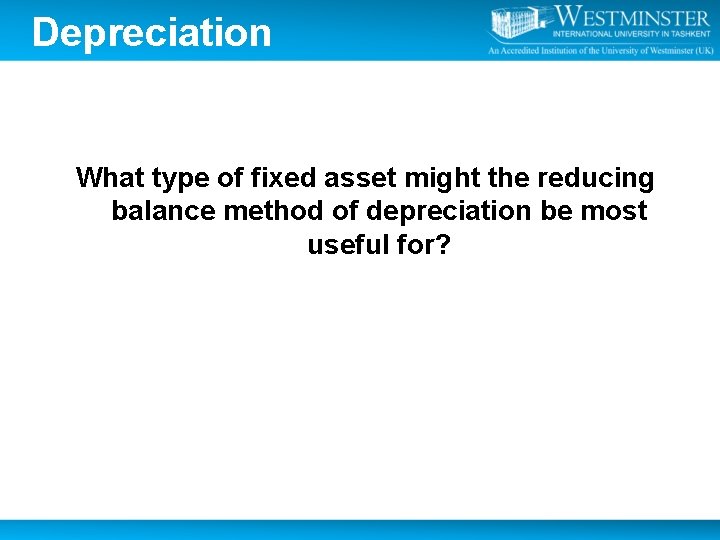 Depreciation

WESTMINSTER
INTERNATIONAL UNIVERSITY IN TASHKENT
An Accredited Institution of the University of Westminster (UK)

What type of fixed asset might the reducing balance method of depreciation be most useful for?